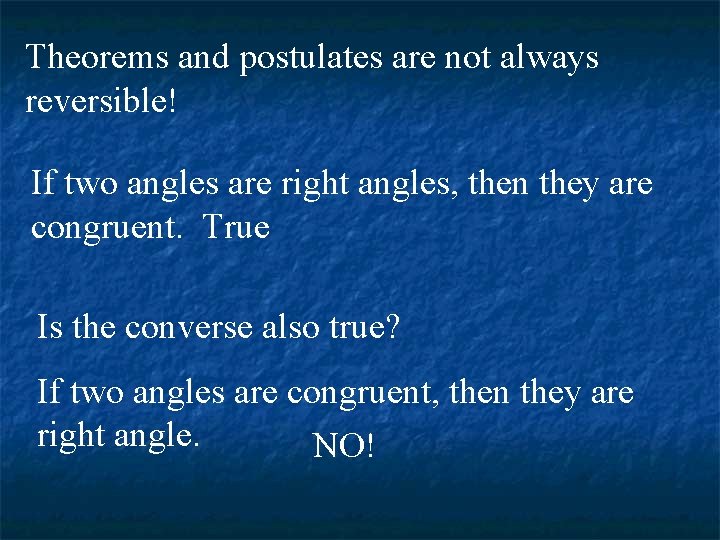 Theorems and postulates are not always reversible!

If two angles are right angles, then they are congruent. True

Is the converse also true?

If two angles are congruent, then they are right angle.

NO!